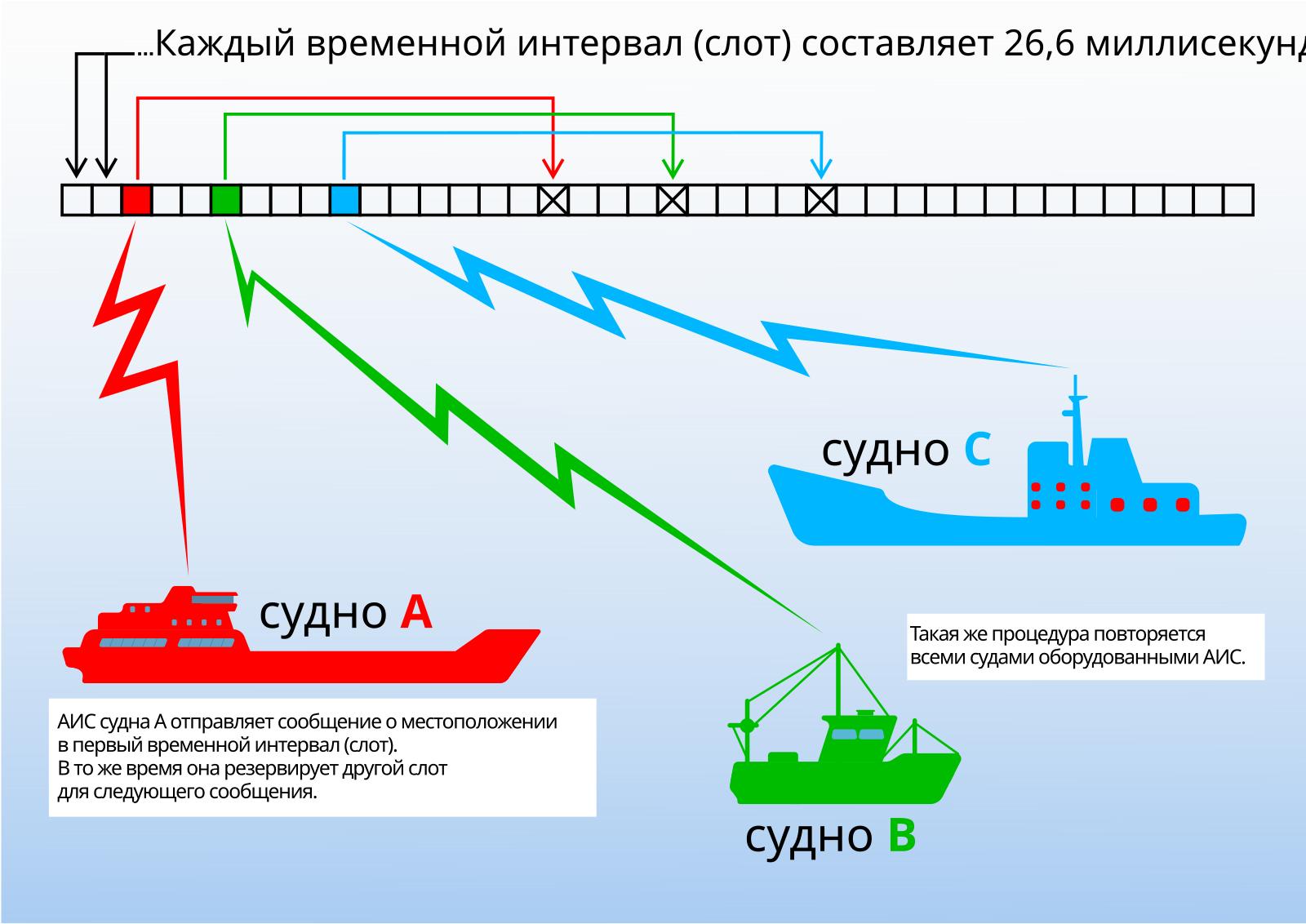 ...Каждый временной интервал (слот) составляет 26,6 миллисекунд

судно C

судно A

Такая же процедура повторяется всеми судами оборудованными АИС.

АИС судна А отправляет сообщение о местоположении в первый временной интервал (слот).
В то же время она резервирует другой слот для следующего сообщения.

судно B